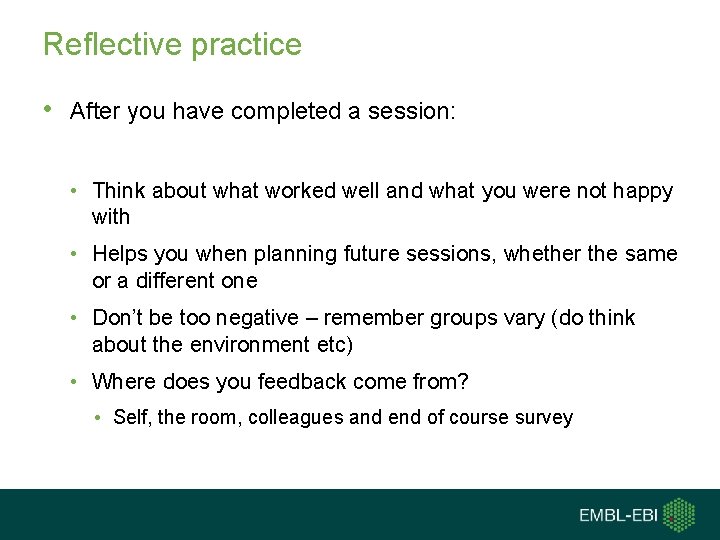 Reflective practice

• After you have completed a session:

• Think about what worked well and what you were not happy with

• Helps you when planning future sessions, whether the same or a different one

• Don't be too negative – remember groups vary (do think about the environment etc)

• Where does you feedback come from?

• Self, the room, colleagues and end of course survey

EMBL-EBI